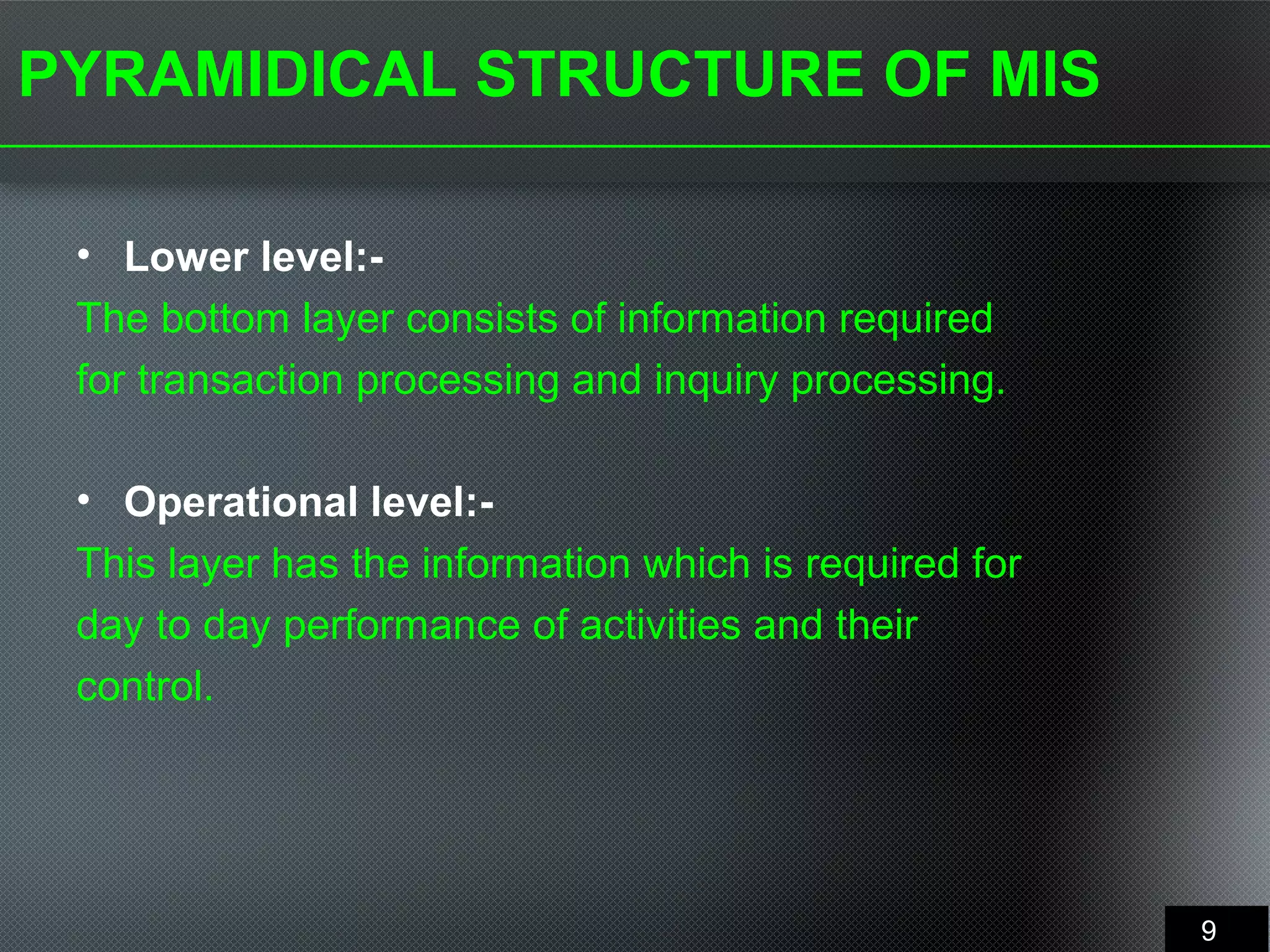 PYRAMIDICAL STRUCTURE OF MIS

• Lower level:-
The bottom layer consists of information required for transaction processing and inquiry processing.

• Operational level:-
This layer has the information which is required for day to day performance of activities and their control.

9